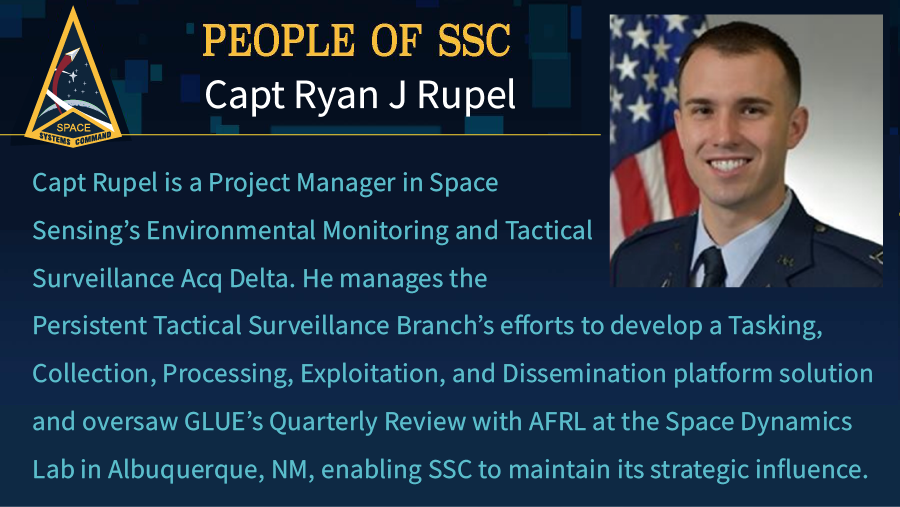 SPACE SYSTEMS COMMAND

PEOPLE OF SSC
Capt Ryan J Rupel

Capt Rupel is a Project Manager in Space Sensing's Environmental Monitoring and Tactical Surveillance Acq Delta. He manages the Persistent Tactical Surveillance Branch's efforts to develop a Tasking, Collection, Processing, Exploitation, and Dissemination platform solution and oversaw GLUE's Quarterly Review with AFRL at the Space Dynamics Lab in Albuquerque, NM, enabling SSC to maintain its strategic influence.